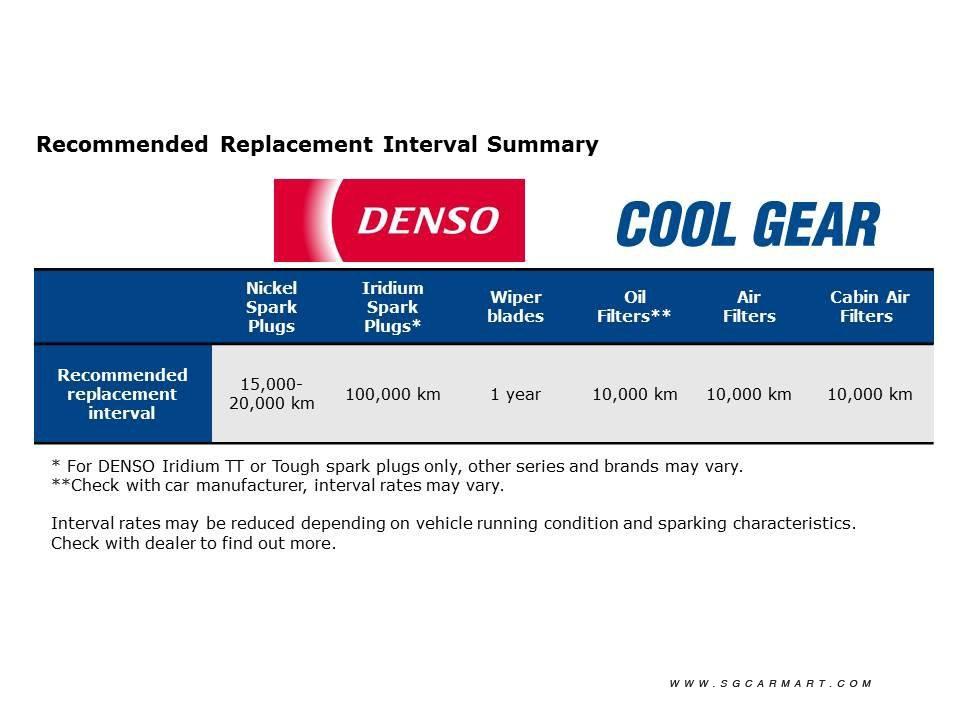 Recommended Replacement Interval Summary

DENSO

COOL GEAR

| | Nickel Spark Plugs | Iridium Spark Plugs* | Wiper blades | Oil Filters** | Air Filters | Cabin Air Filters |
|---|---|---|---|---|---|---|
| Recommended replacement interval | 15,000-20,000 km | 100,000 km | 1 year | 10,000 km | 10,000 km | 10,000 km |

* For DENSO Iridium TT or Tough spark plugs only, other series and brands may vary.
**Check with car manufacturer, interval rates may vary.

Interval rates may be reduced depending on vehicle running condition and sparking characteristics. Check with dealer to find out more.

WWW.SGCARMART.COM